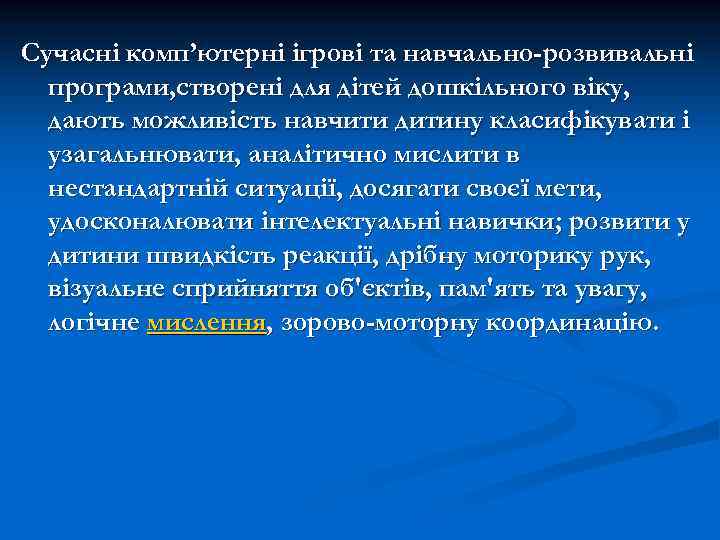 Сучасні комп’ютерні ігрові та навчально-розвивальні програми,створені для дітей дошкільного віку, дають можливість навчити дитину класифікувати і узагальнювати, аналітично мислити в нестандартній ситуації, досягати своєї мети, удосконалювати інтелектуальні навички; розвити у дитини швидкість реакції, дрібну моторику рук, візуальне сприйняття об'єктів, пам'ять та увагу, логічне мислення, зорово-моторну координацію.